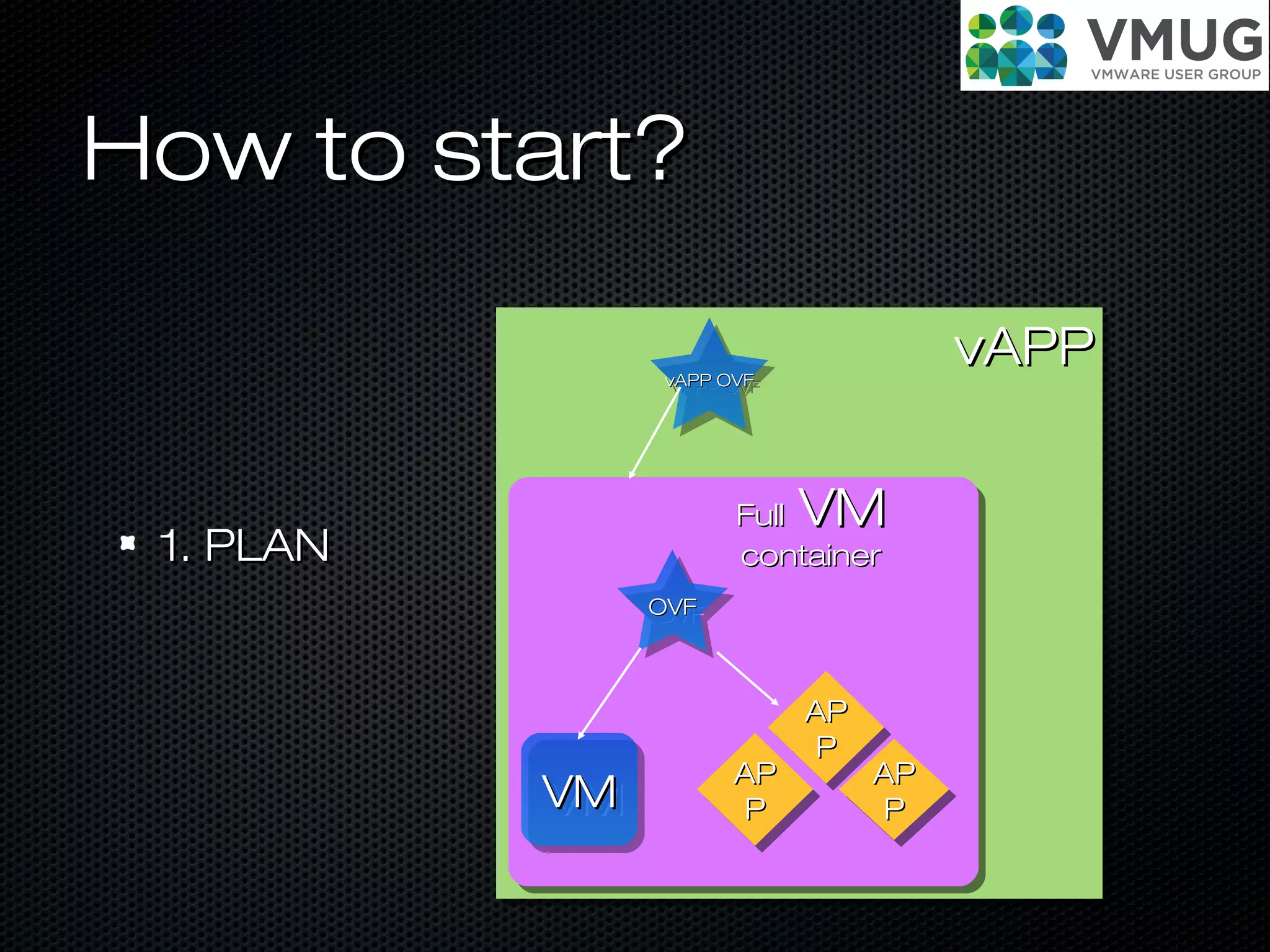 VMUG
VMWARE USER GROUP

How to start?

1. PLAN

vAPP

vAPP OVF

Full VM container

OVF

VM

AP P

AP P

AP P